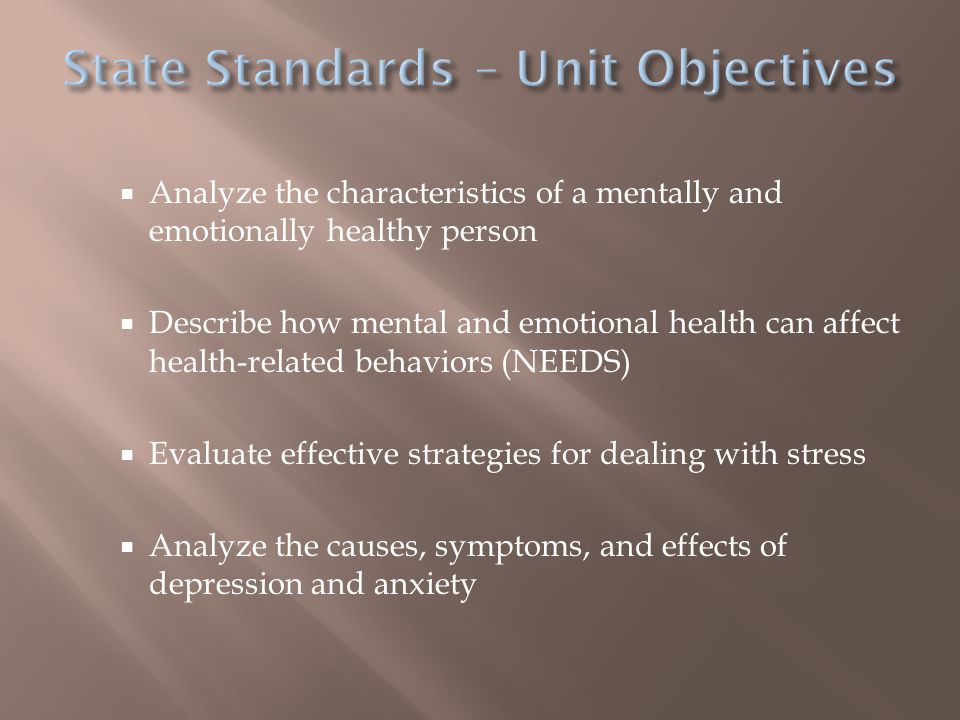 State Standards – Unit Objectives

▪ Analyze the characteristics of a mentally and emotionally healthy person

▪ Describe how mental and emotional health can affect health-related behaviors (NEEDS)

▪ Evaluate effective strategies for dealing with stress

▪ Analyze the causes, symptoms, and effects of depression and anxiety